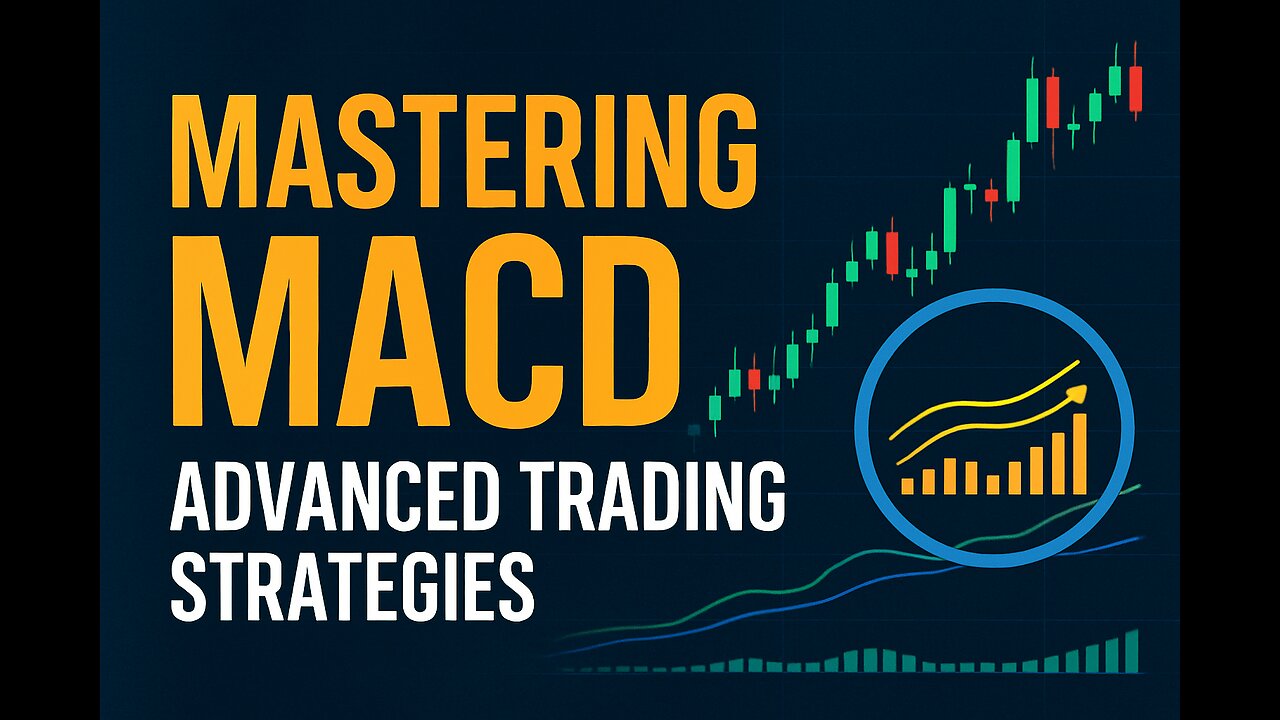 MASTERING
MACD
ADVANCED TRADING
STRATEGIES